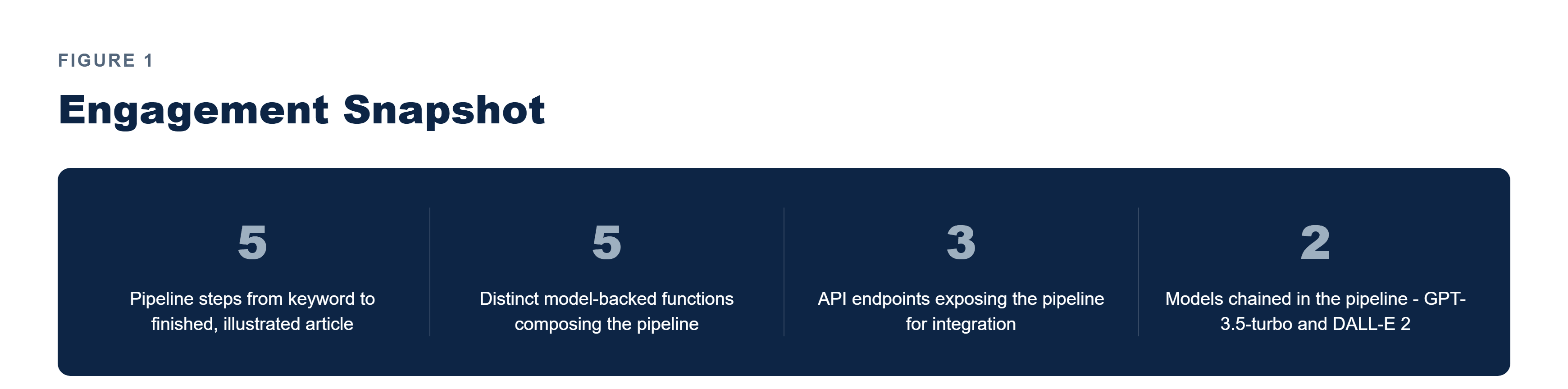 FIGURE 1

Engagement Snapshot

5

Pipeline steps from keyword to finished, illustrated article

5

Distinct model-backed functions composing the pipeline

3

API endpoints exposing the pipeline for integration

2

Models chained in the pipeline - GPT-3.5-turbo and DALL-E 2